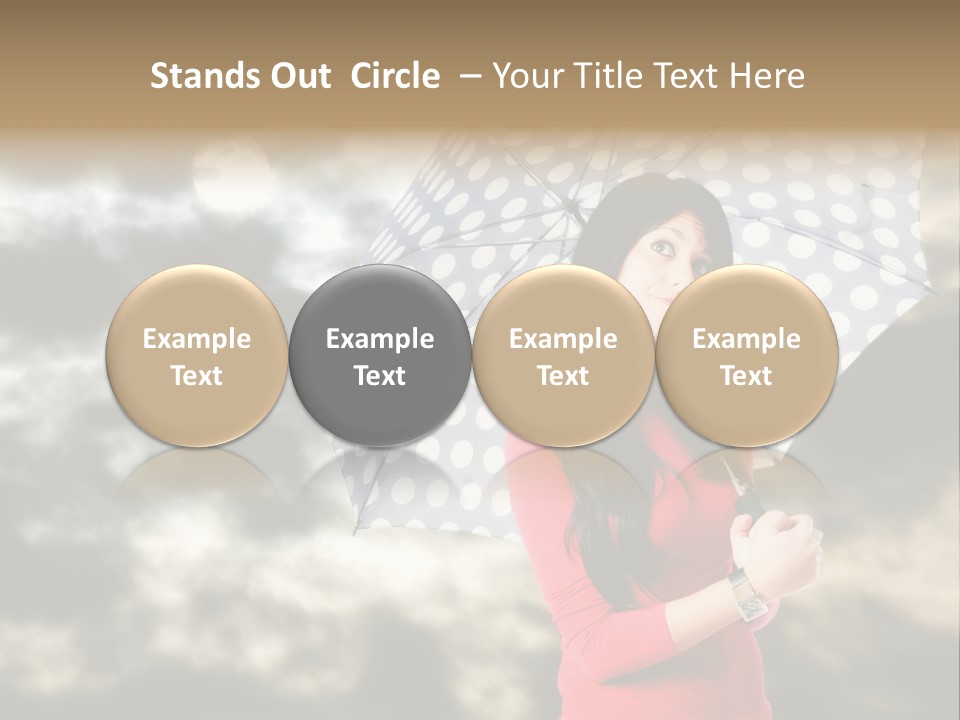 Stands Out Circle – Your Title Text Here

Example Text

Example Text

Example Text

Example Text